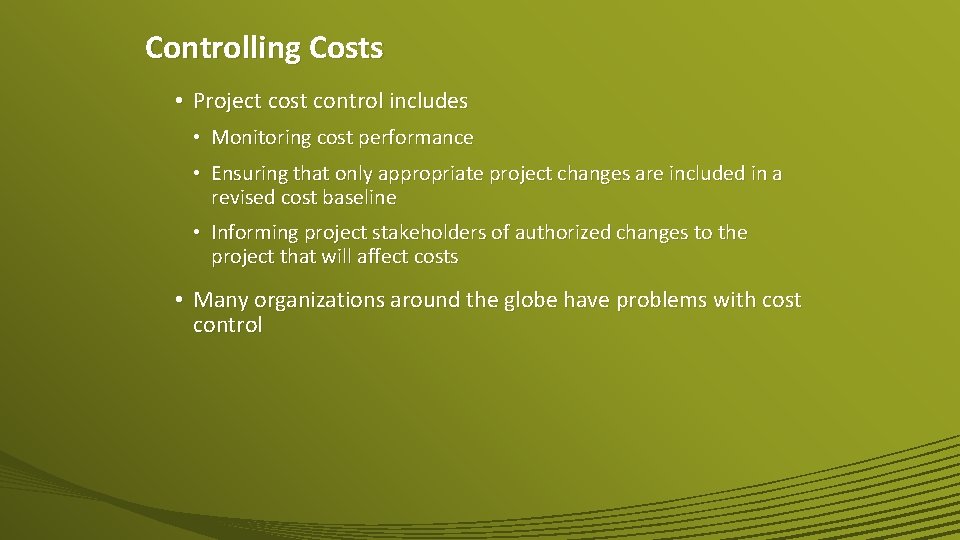 Controlling Costs

• Project cost control includes

• Monitoring cost performance

• Ensuring that only appropriate project changes are included in a revised cost baseline

• Informing project stakeholders of authorized changes to the project that will affect costs

• Many organizations around the globe have problems with cost control